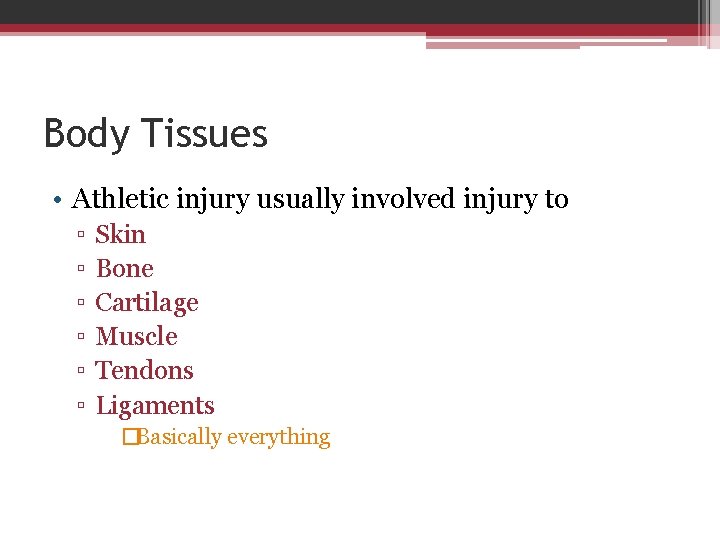 Body Tissues

• Athletic injury usually involved injury to
▫ Skin
▫ Bone
▫ Cartilage
▫ Muscle
▫ Tendons
▫ Ligaments
□Basically everything